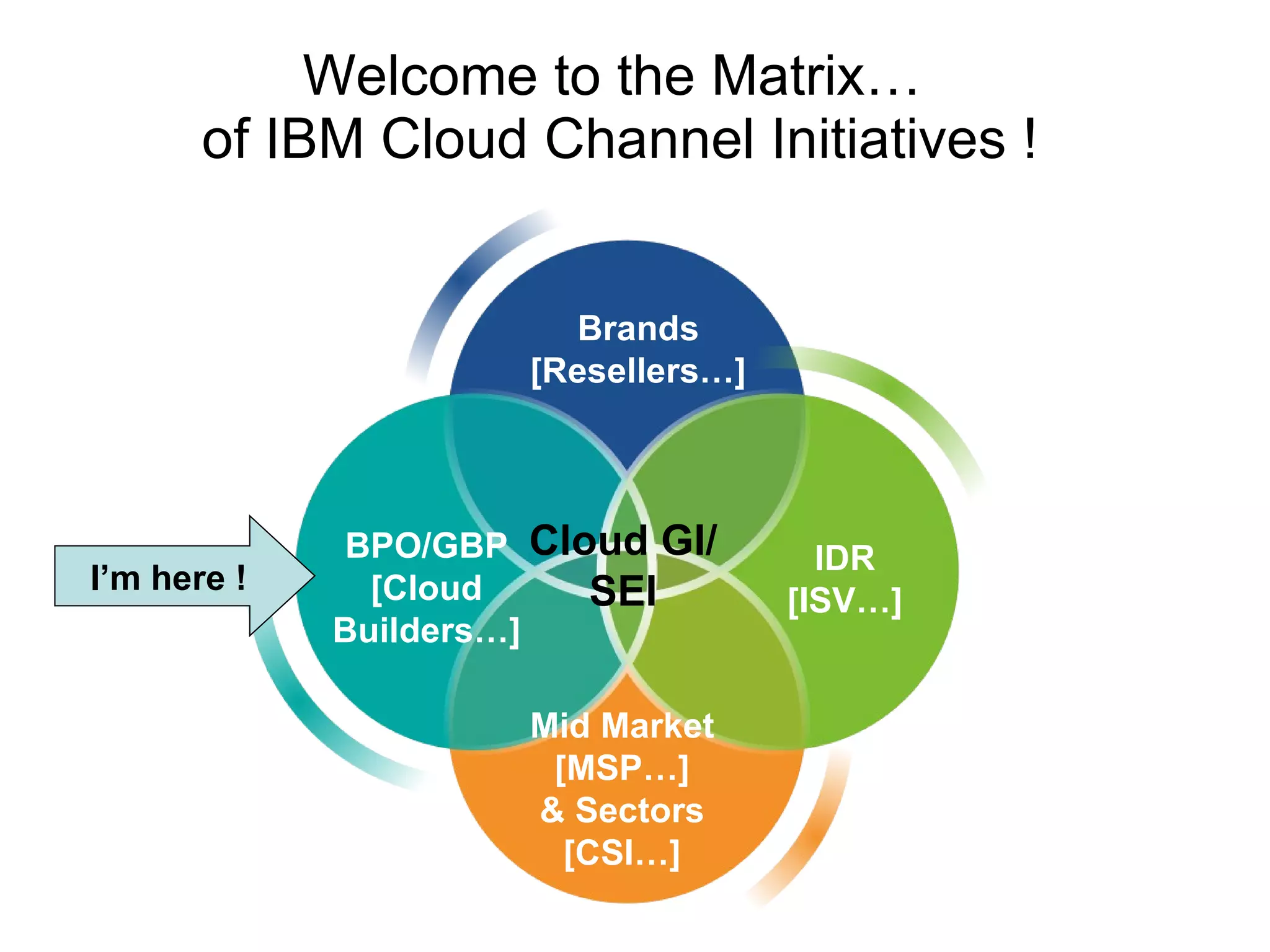 Welcome to the Matrix…
of IBM Cloud Channel Initiatives !

Brands
[Resellers…]

I'm here !

BPO/GBP
[Cloud
Builders…]

Cloud GI/
SEI

IDR
[ISV…]

Mid Market
[MSP…]
& Sectors
[CSI…]